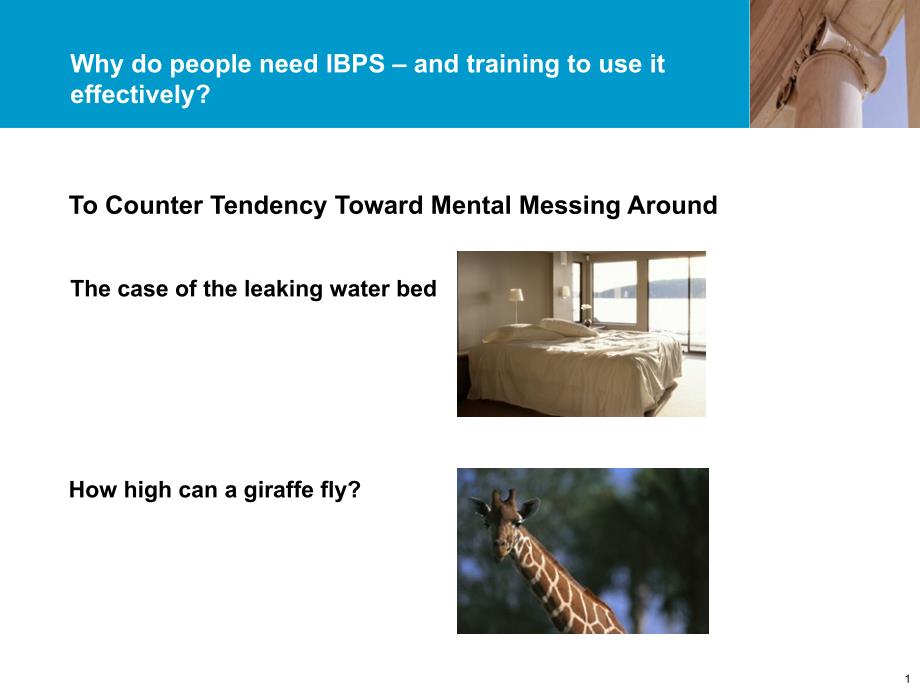 Why do people need IBPS – and training to use it effectively?

To Counter Tendency Toward Mental Messing Around

The case of the leaking water bed

How high can a giraffe fly?

1